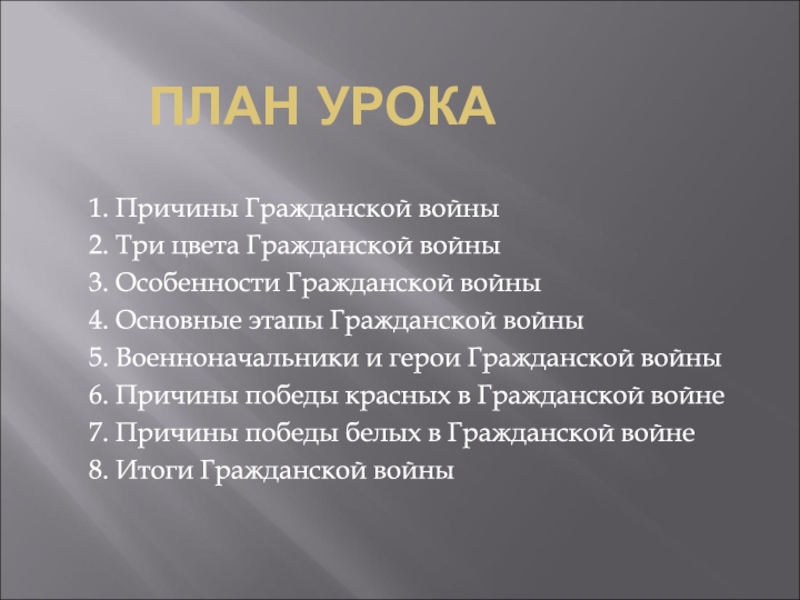 ПЛАН УРОКА

1. Причины Гражданской войны
2. Три цвета Гражданской войны
3. Особенности Гражданской войны
4. Основные этапы Гражданской войны
5. Военноначальники и герои Гражданской войны
6. Причины победы красных в Гражданской войне
7. Причины победы белых в Гражданской войне
8. Итоги Гражданской войны